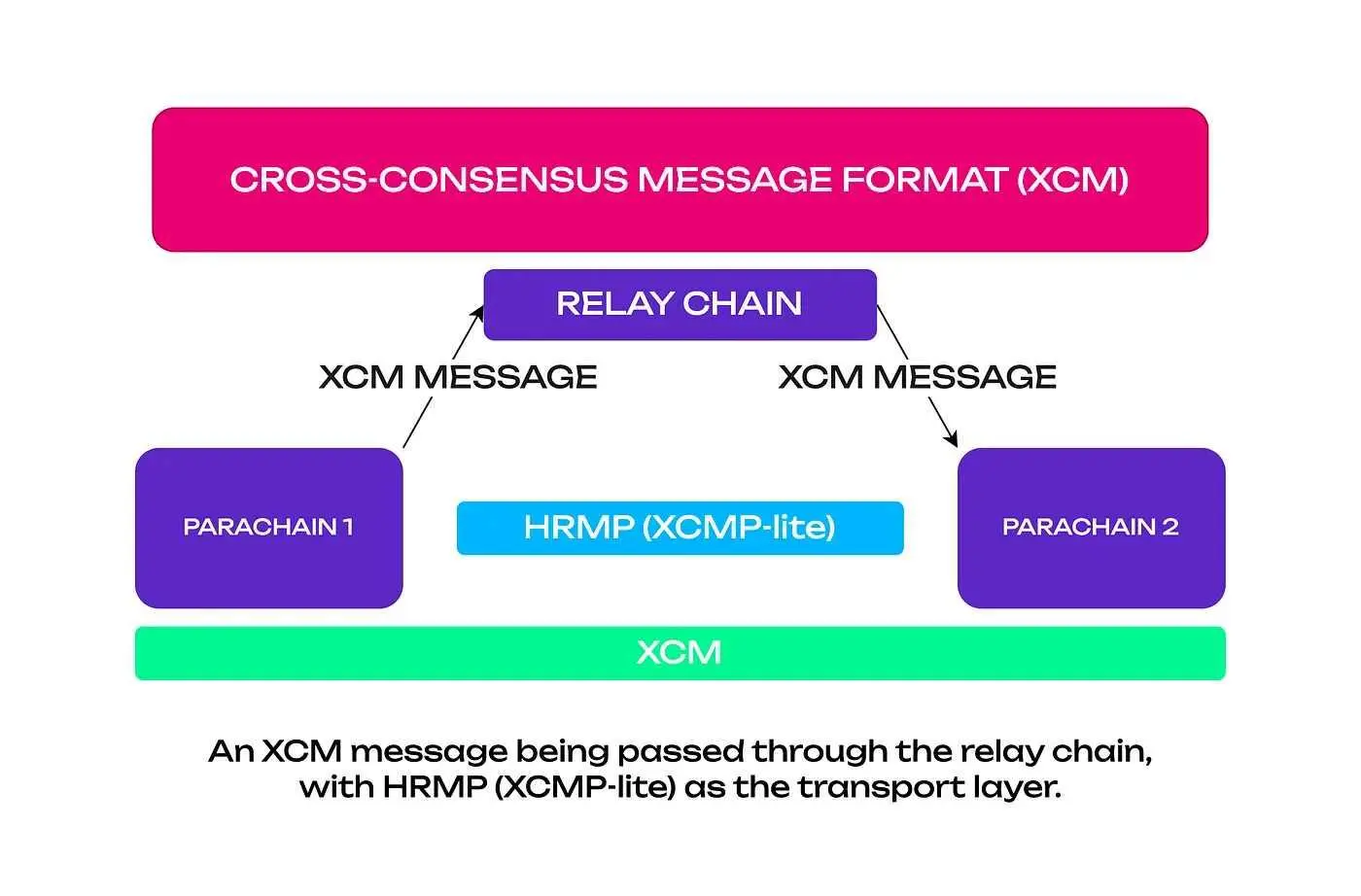 CROSS-CONSENSUS MESSAGE FORMAT (XCM)

RELAY CHAIN

XCM MESSAGE

XCM MESSAGE

PARACHAIN 1

HRMP (XCMP-lite)

PARACHAIN 2

XCM

An XCM message being passed through the relay chain, with HRMP (XCMP-lite) as the transport layer.